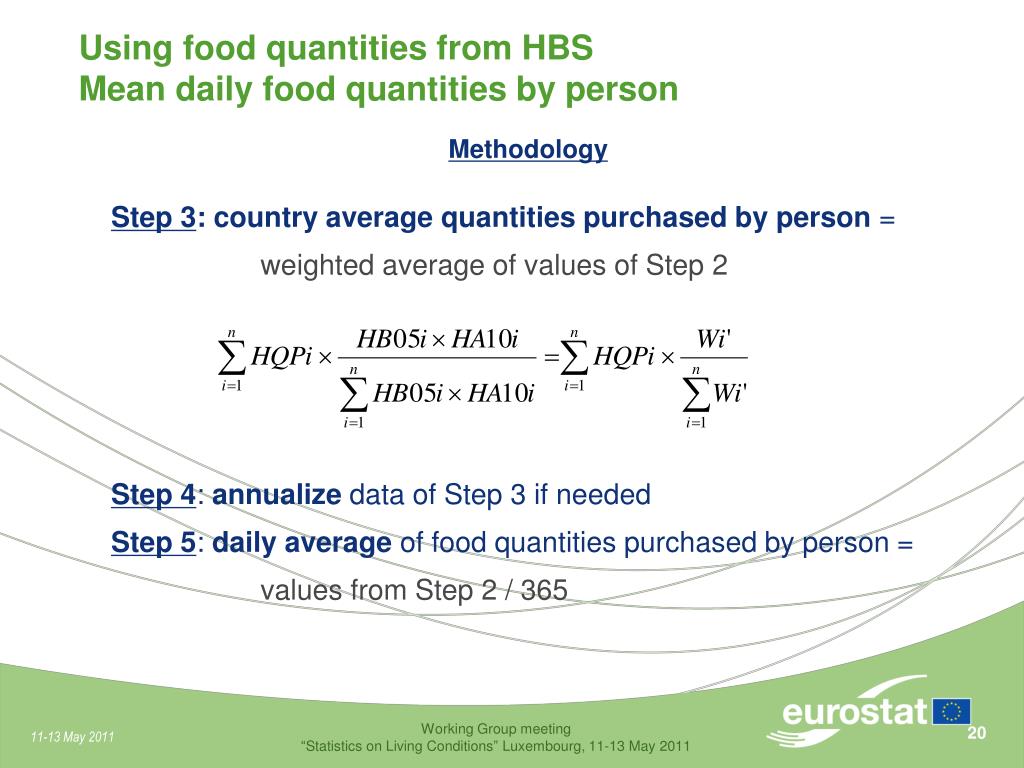 Using food quantities from HBS
Mean daily food quantities by person

Methodology

Step 3: country average quantities purchased by person = weighted average of values of Step 2

$\sum_{i=1}^{n} HQPi \times \frac{HB05i \times HA10i}{\sum_{i=1}^{n} HB05i \times HA10i} = \sum_{i=1}^{n} HQPi \times \frac{Wi'}{\sum_{i=1}^{n} Wi'}$

Step 4: annualize data of Step 3 if needed

Step 5: daily average of food quantities purchased by person = values from Step 2 / 365

11-13 May 2011

Working Group meeting
“Statistics on Living Conditions” Luxembourg, 11-13 May 2011

eurostat

20